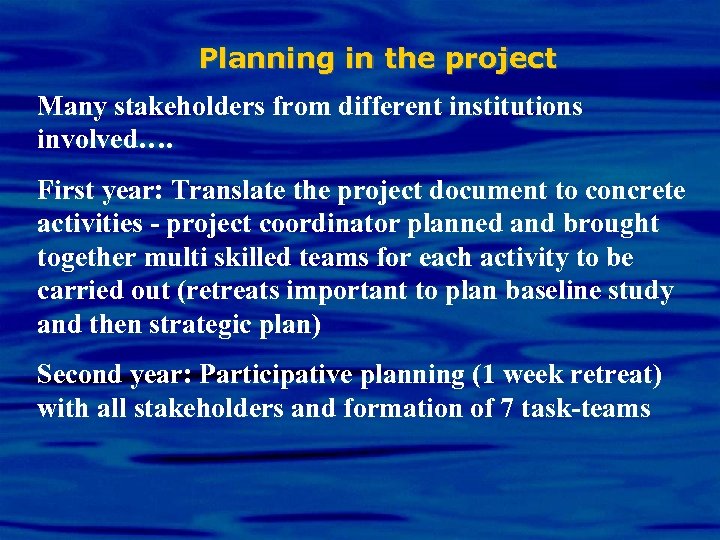 Planning in the project

Many stakeholders from different institutions involved….

First year: Translate the project document to concrete activities - project coordinator planned and brought together multi skilled teams for each activity to be carried out (retreats important to plan baseline study and then strategic plan)

Second year: Participative planning (1 week retreat) with all stakeholders and formation of 7 task-teams